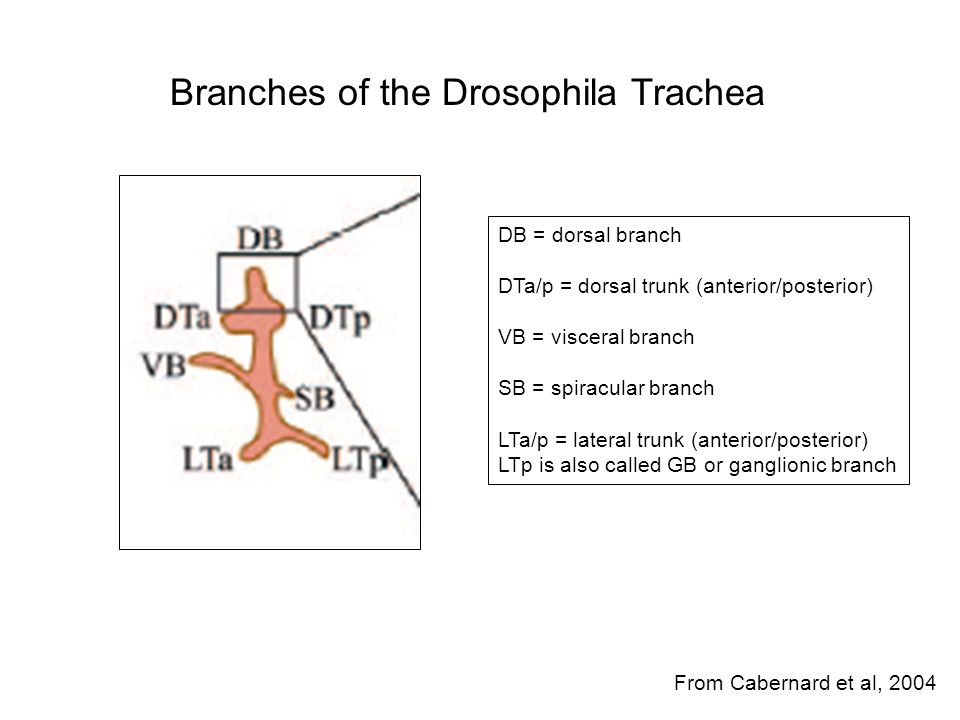 Branches of the Drosophila Trachea

DB

DTa

DTp

VB

SB

LTa

LTp

DB = dorsal branch

DTa/p = dorsal trunk (anterior/posterior)

VB = visceral branch

SB = spiracular branch

LTa/p = lateral trunk (anterior/posterior)
LTp is also called GB or ganglionic branch

From Cabernard et al, 2004